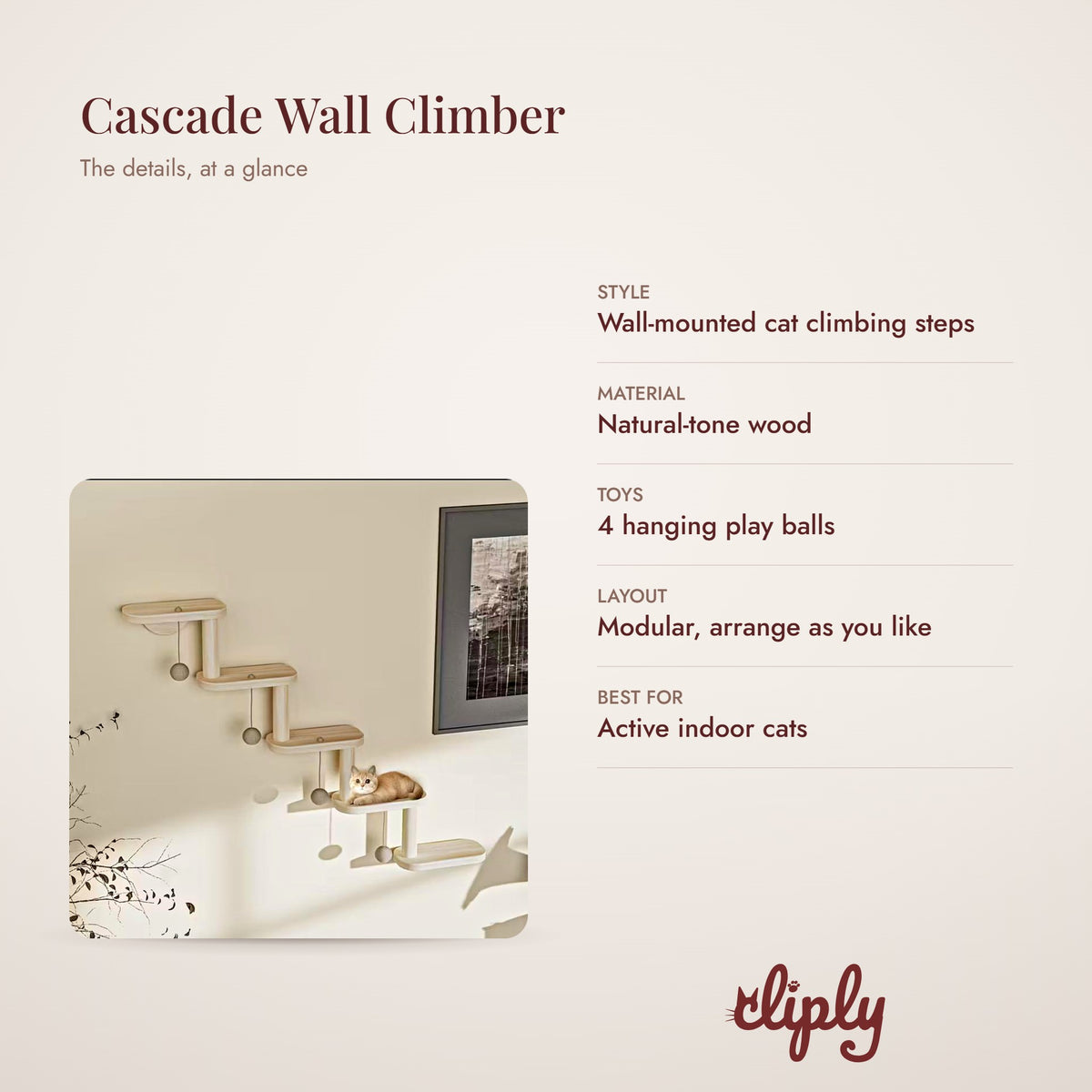 Cascade Wall Climber

The details, at a glance

STYLE
Wall-mounted cat climbing steps

MATERIAL
Natural-tone wood

TOYS
4 hanging play balls

LAYOUT
Modular, arrange as you like

BEST FOR
Active indoor cats

cliply